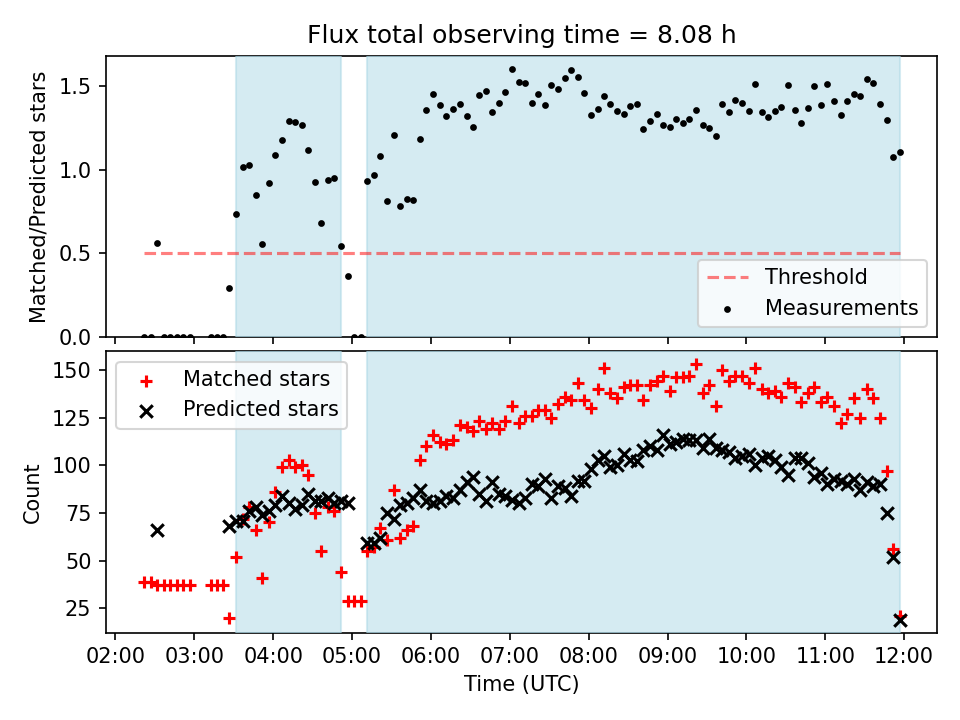 Flux total observing time = 8.08 h

Matched/Predicted stars

1.5
1.0
0.5
0.0

Threshold
Measurements

Matched stars
Predicted stars

Count

150
125
100
75
50
25

02:00 03:00 04:00 05:00 06:00 07:00 08:00 09:00 10:00 11:00 12:00

Time (UTC)